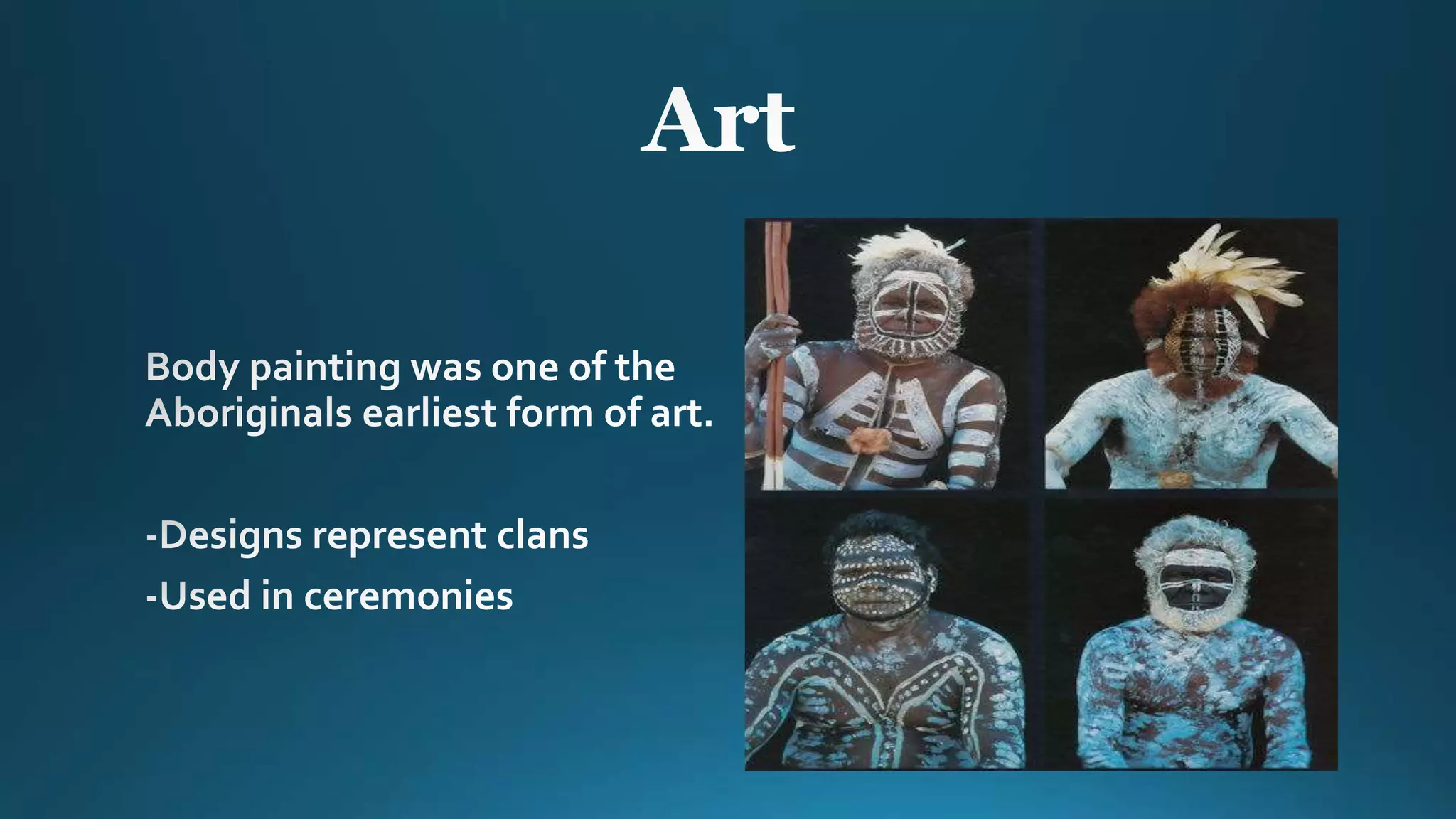 Art

Body painting was one of the Aboriginals earliest form of art.

-Designs represent clans

-Used in ceremonies